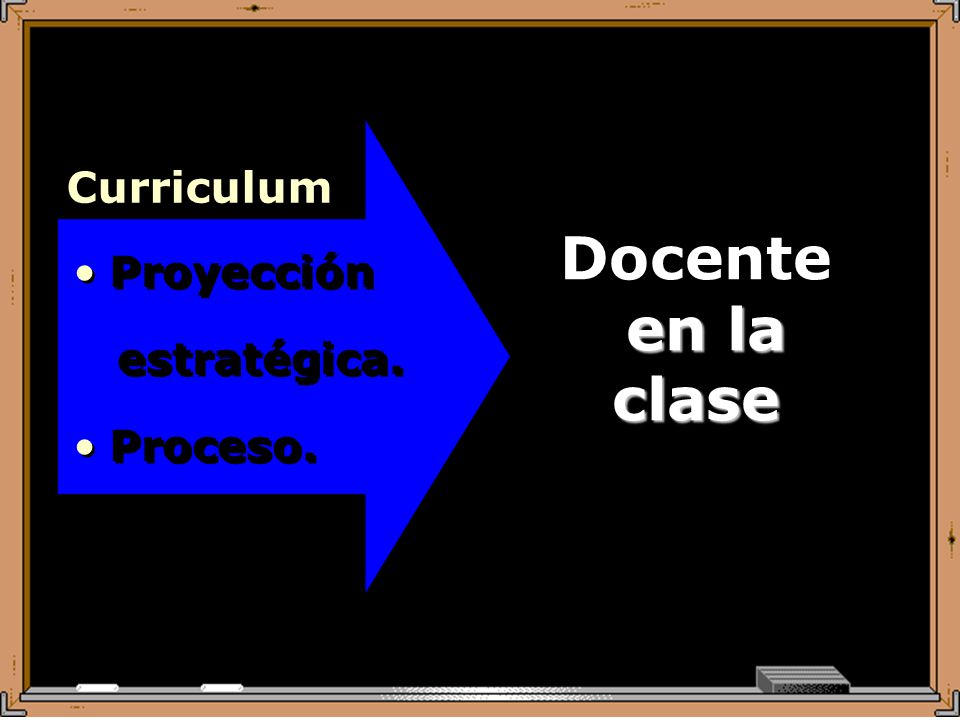 Curriculum

• Proyección estratégica.
• Proceso.

Docente en la clase